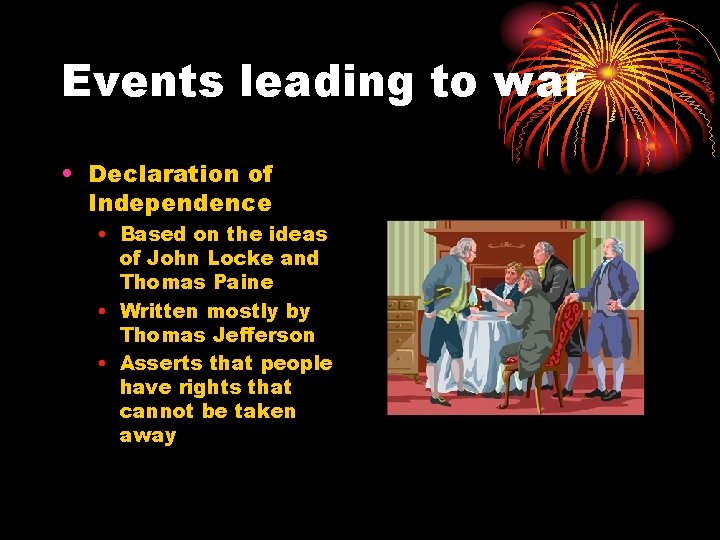 Events leading to war

• Declaration of Independence
  • Based on the ideas of John Locke and Thomas Paine
  • Written mostly by Thomas Jefferson
  • Asserts that people have rights that cannot be taken away